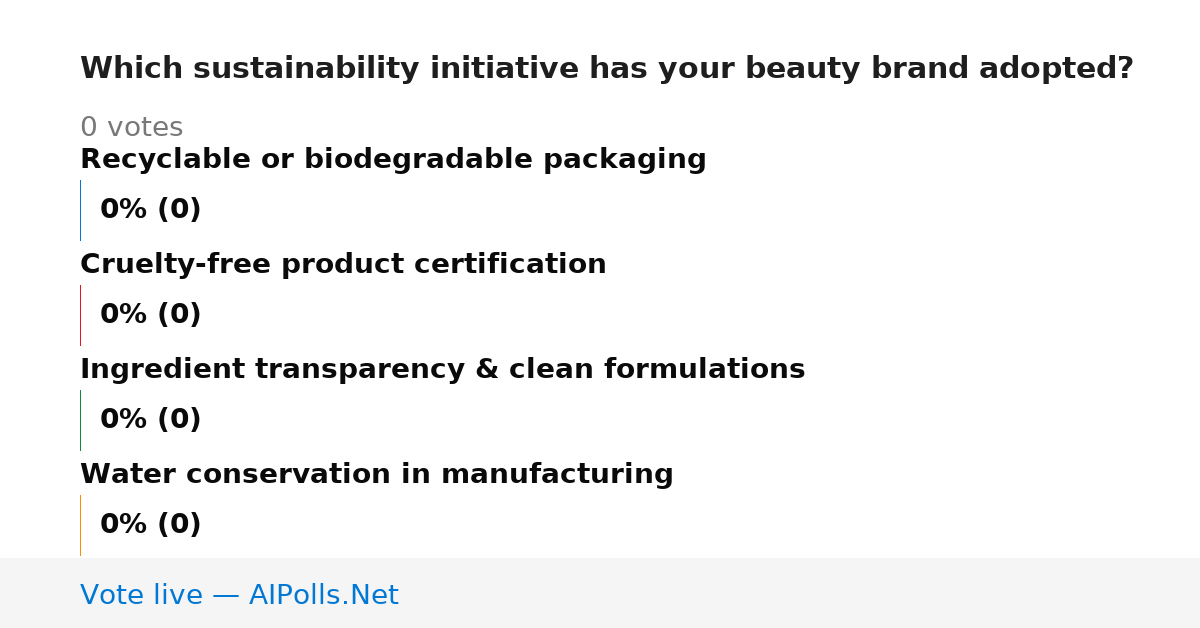 Which sustainability initiative has your beauty brand adopted?

0 votes

Recyclable or biodegradable packaging

0% (0)

Cruelty-free product certification

0% (0)

Ingredient transparency & clean formulations

0% (0)

Water conservation in manufacturing

0% (0)

Vote live — AIPolls.Net